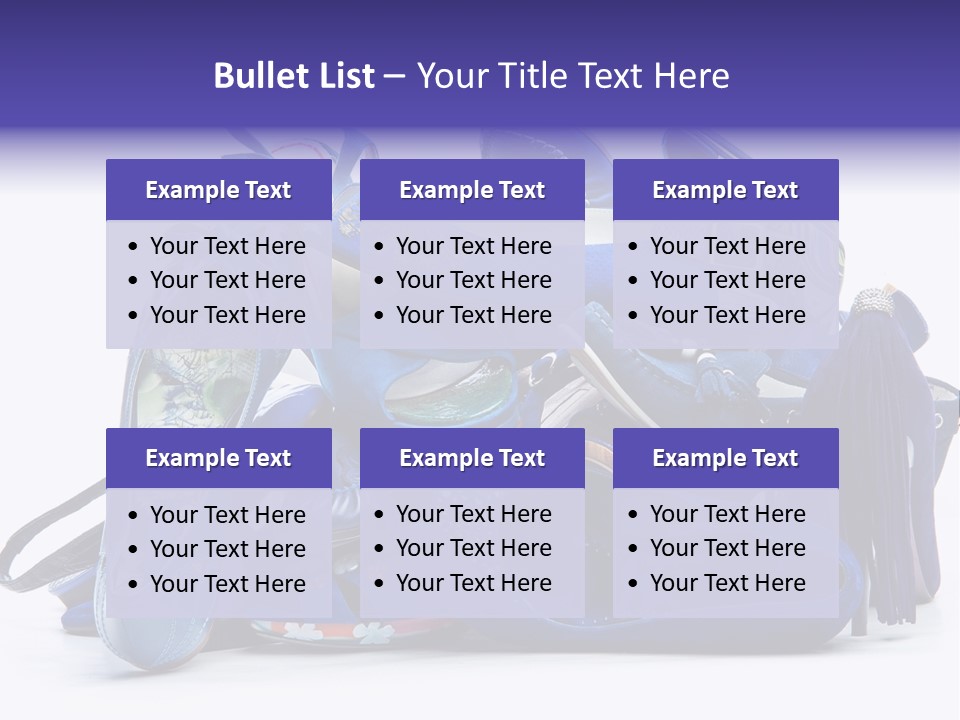 Bullet List – Your Title Text Here

Example Text
• Your Text Here
• Your Text Here
• Your Text Here

Example Text
• Your Text Here
• Your Text Here
• Your Text Here

Example Text
• Your Text Here
• Your Text Here
• Your Text Here

Example Text
• Your Text Here
• Your Text Here
• Your Text Here

Example Text
• Your Text Here
• Your Text Here
• Your Text Here

Example Text
• Your Text Here
• Your Text Here
• Your Text Here